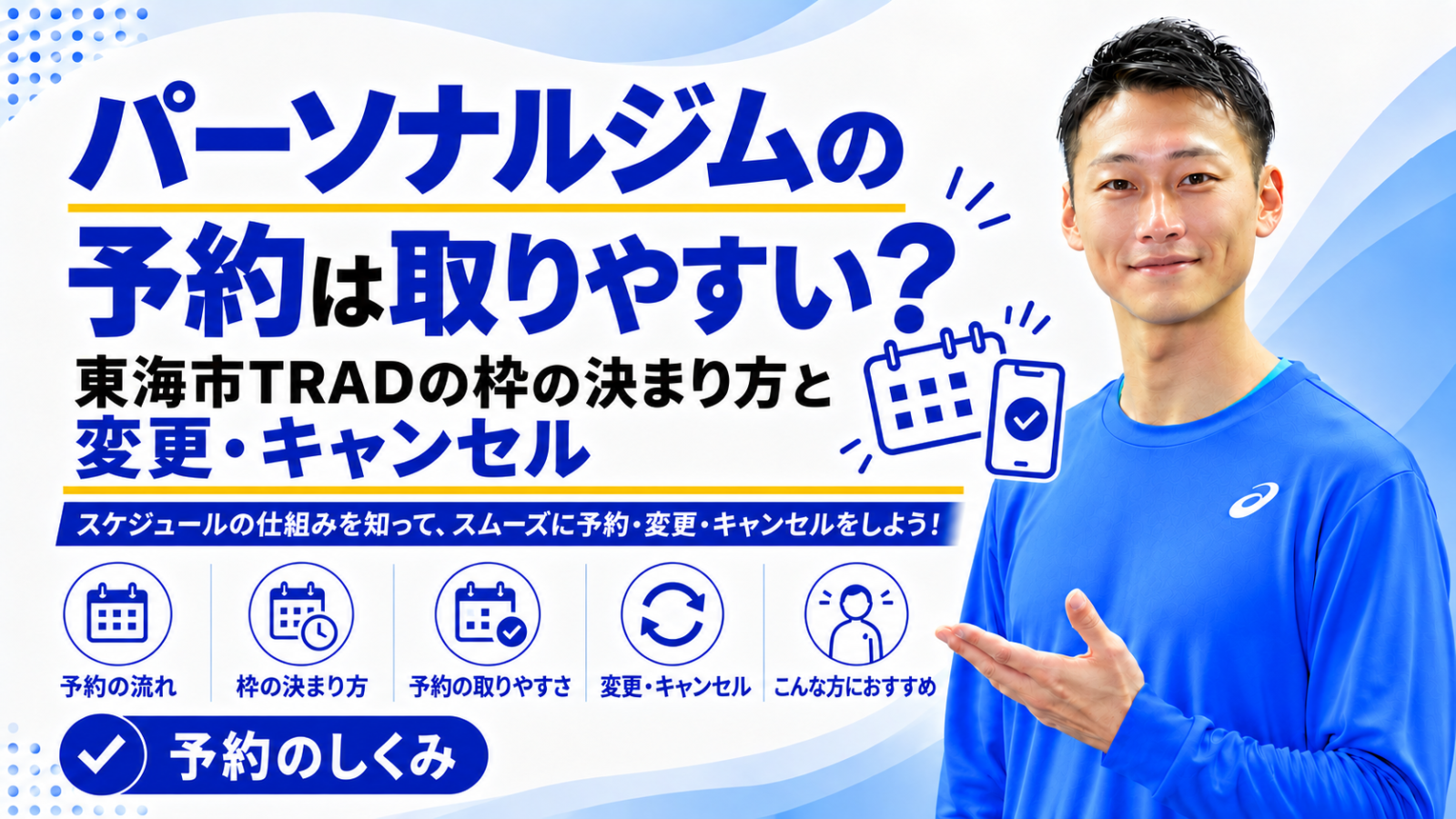 パーソナルジムの
予約は取りやすい?
東海市TRADの枠の決まり方と
変更・キャンセル

スケジュールの仕組みを知って、スムーズに予約・変更・キャンセルをしよう!

予約の流れ
枠の決まり方
予約の取りやすさ
変更・キャンセル
こんな方におすすめ

予約のしくみ